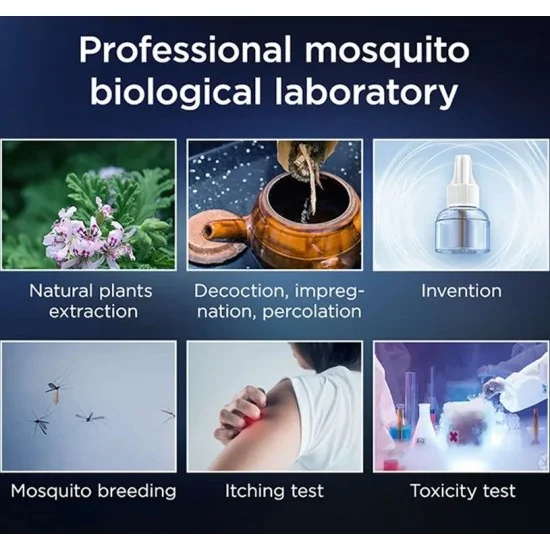 Professional mosquito biological laboratory

Natural plants extraction

Decoction, impregnation, percolation

Invention

Mosquito breeding

Itching test

Toxicity test